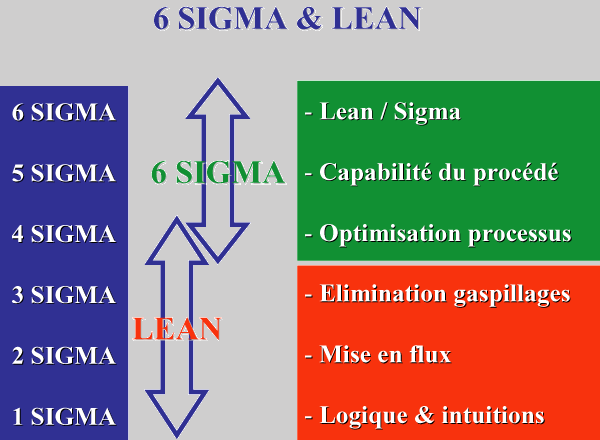 6 SIGMA & LEAN

6 SIGMA
5 SIGMA
4 SIGMA
3 SIGMA
2 SIGMA
1 SIGMA

6 SIGMA

LEAN

- Lean / Sigma
- Capabilité du procédé
- Optimisation processus

- Elimination gaspillages
- Mise en flux
- Logique & intuitions